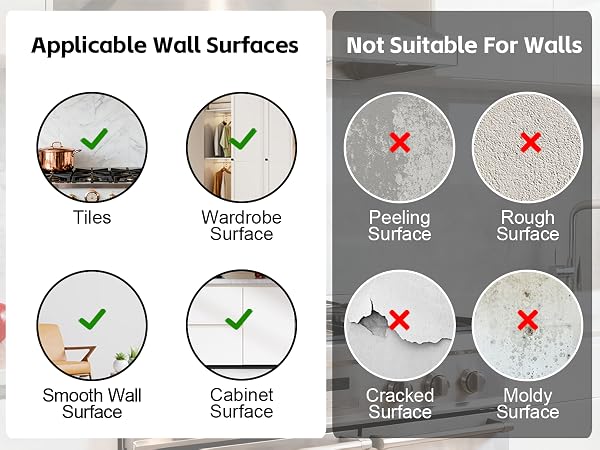 Applicable Wall Surfaces

Tiles

Wardrobe Surface

Smooth Wall Surface

Cabinet Surface

Not Suitable For Walls

Peeling Surface

Rough Surface

Cracked Surface

Moldy Surface